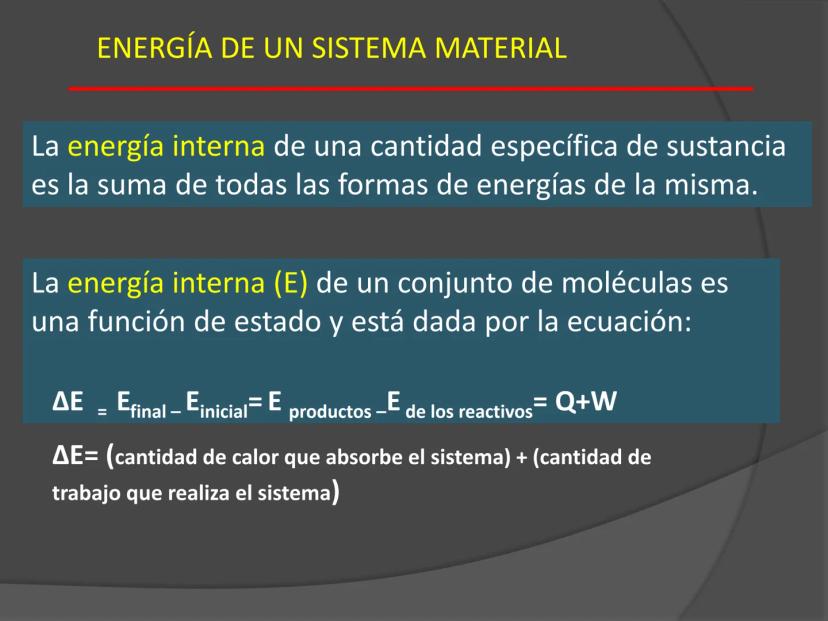 ENERGÍA DE UN SISTEMA MATERIAL

La energía interna de una cantidad específica de sustancia es la suma de todas las formas de energías de la misma.

La energía interna (E) de un conjunto de moléculas es una función de estado y está dada por la ecuación:

$\Delta E = E_{final} - E_{inicial} = E_{productos} - E_{de\ los\ reactivos} = Q+W$

ΔE= (cantidad de calor que absorbe el sistema) + (cantidad de trabajo que realiza el sistema)